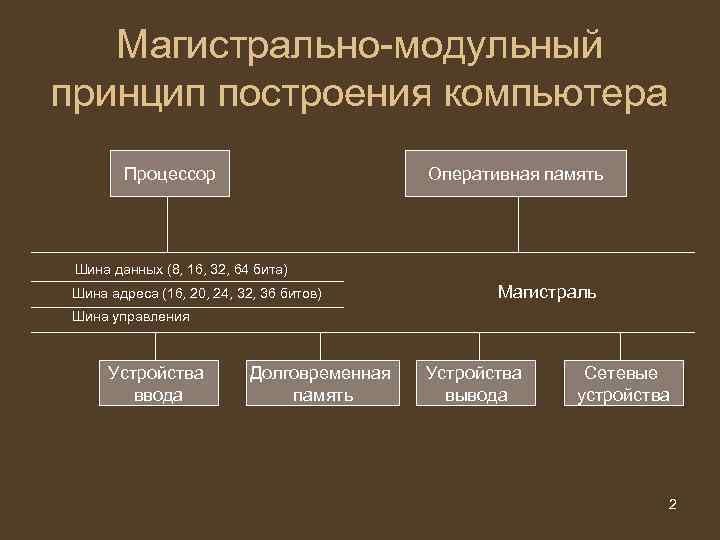 Магистрально-модульный принцип построения компьютера

Процессор

Оперативная память

Шина данных (8, 16, 32, 64 бита)

Шина адреса (16, 20, 24, 32, 36 битов)

Шина управления

Магистраль

Устройства ввода

Долговременная память

Устройства вывода

Сетевые устройства

2